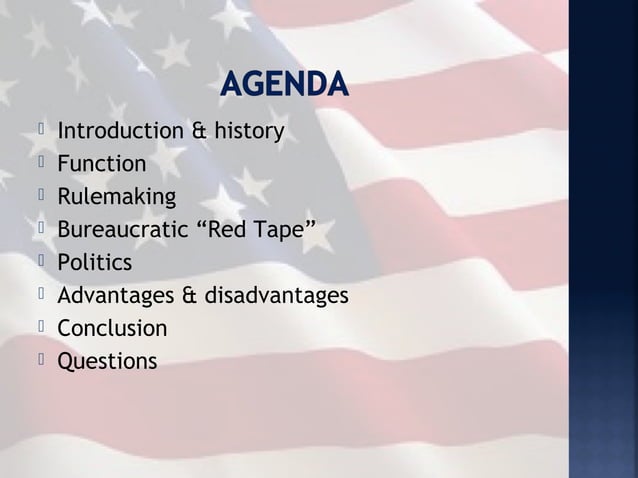 AGENDA

- Introduction & history
- Function
- Rulemaking
- Bureaucratic “Red Tape”
- Politics
- Advantages & disadvantages
- Conclusion
- Questions